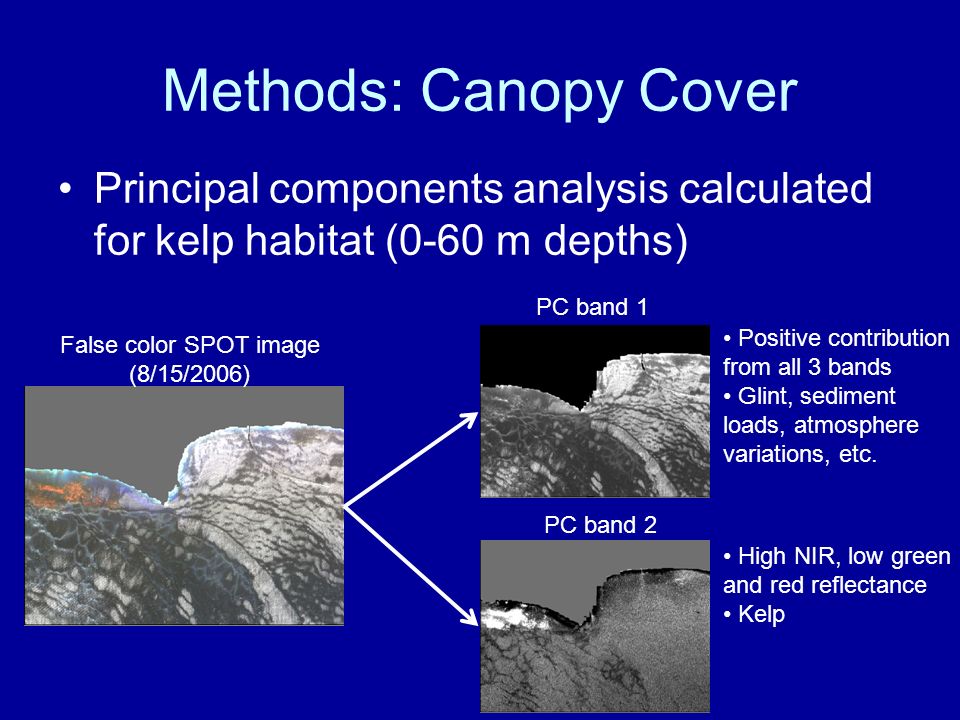 Methods: Canopy Cover

• Principal components analysis calculated for kelp habitat (0-60 m depths)

False color SPOT image (8/15/2006)

PC band 1

• Positive contribution from all 3 bands
• Glint, sediment loads, atmosphere variations, etc.

PC band 2

• High NIR, low green and red reflectance
• Kelp